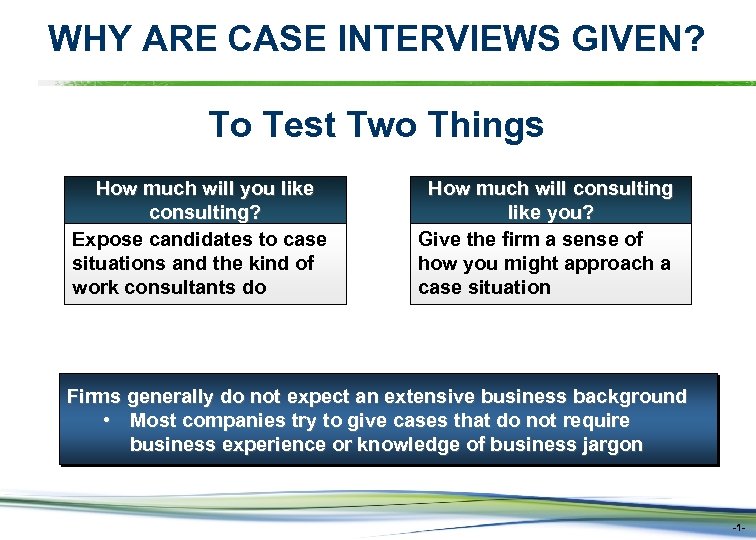 WHY ARE CASE INTERVIEWS GIVEN?

To Test Two Things

How much will you like consulting?

Expose candidates to case situations and the kind of work consultants do

How much will consulting like you?

Give the firm a sense of how you might approach a case situation

Firms generally do not expect an extensive business background
• Most companies try to give cases that do not require business experience or knowledge of business jargon

-1-